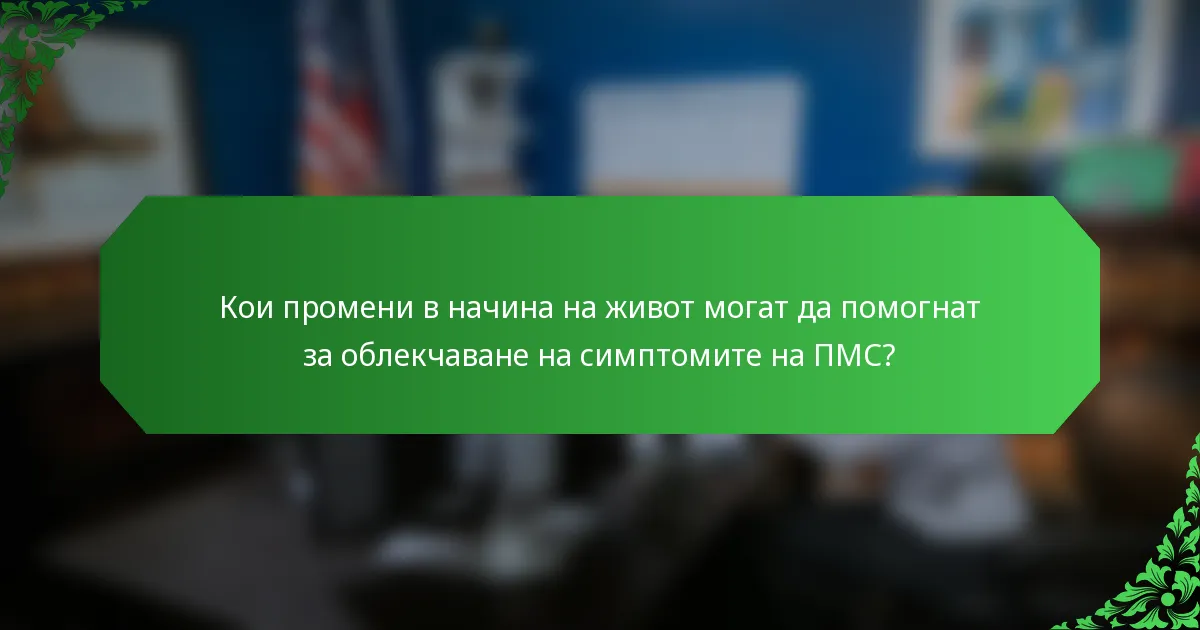 Кои промени в начина на живот могат да помогнат за облекчаване на симптомите на ПМС?